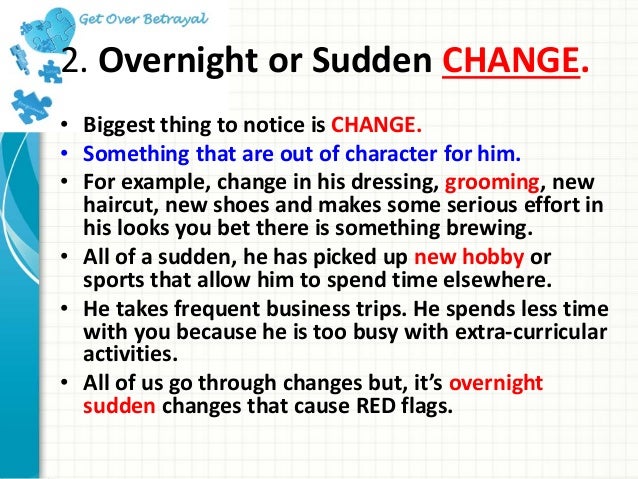 Get Over Betrayal

2. Overnight or Sudden CHANGE.

• Biggest thing to notice is CHANGE.
• Something that are out of character for him.
• For example, change in his dressing, grooming, new haircut, new shoes and makes some serious effort in his looks you bet there is something brewing.
• All of a sudden, he has picked up new hobby or sports that allow him to spend time elsewhere.
• He takes frequent business trips. He spends less time with you because he is too busy with extra-curricular activities.
• All of us go through changes but, it's overnight sudden changes that cause RED flags.